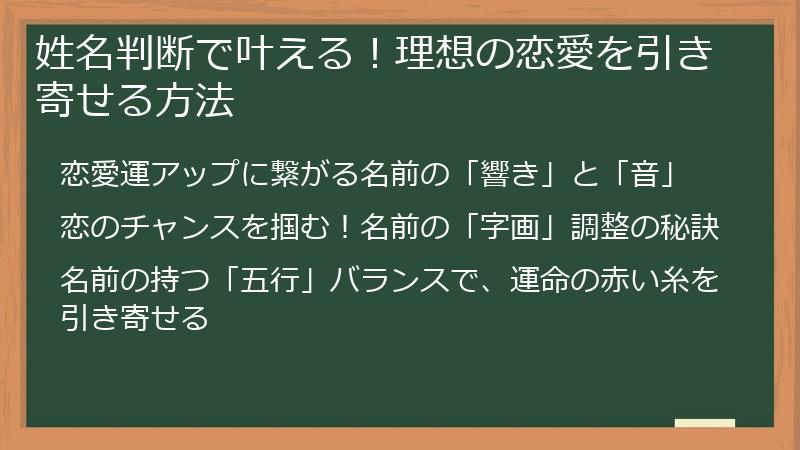 姓名判断で叶える！理想の恋愛を引き寄せる方法

恋愛運アップに繋がる名前の「響き」と「音」

恋のチャンスを掴む！名前の「字画」調整の秘訣

名前の持つ「五行」バランスで、運命の赤い糸を引き寄せる